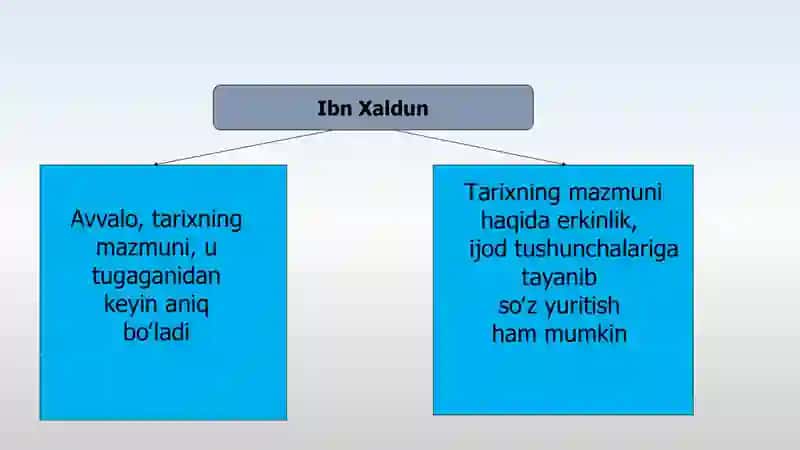 Ibn Xaldun

Avvalo, tarixning mazmuni, u tugaganidan keyin aniq bo‘ladi

Tarixning mazmuni haqida erkinlik, ijod tushunchalariga tayanib so‘z yuritish ham mumkin